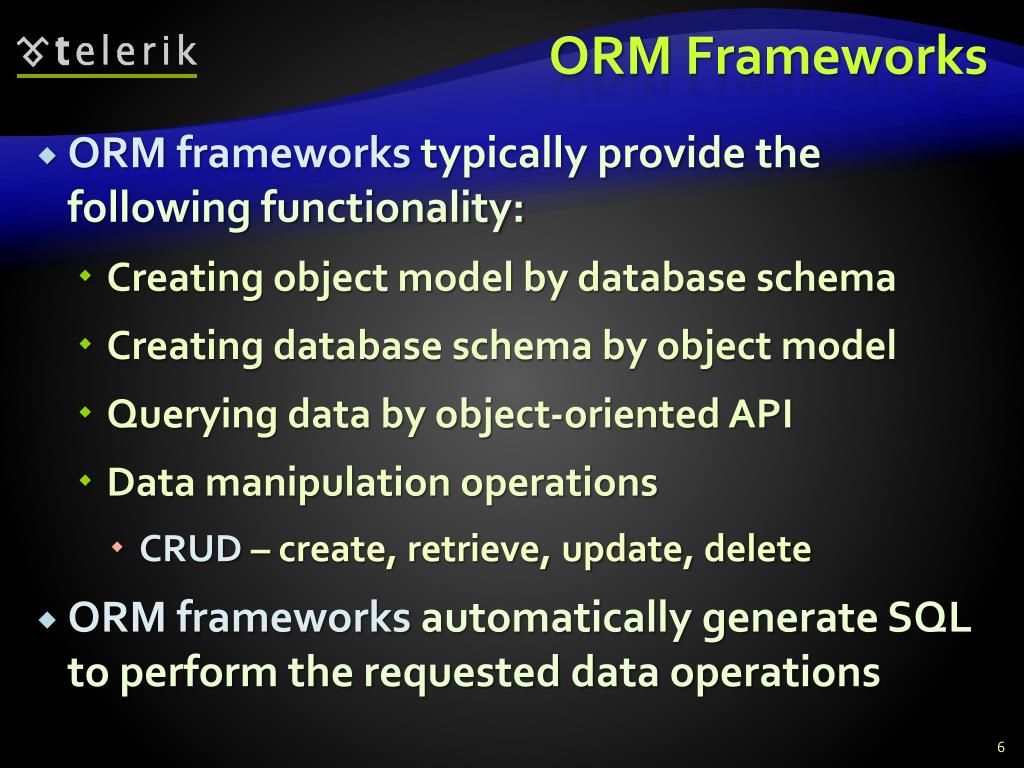 telerik

ORM Frameworks

ORM frameworks typically provide the following functionality:

Creating object model by database schema

Creating database schema by object model

Querying data by object-oriented API

Data manipulation operations

CRUD – create, retrieve, update, delete

ORM frameworks automatically generate SQL to perform the requested data operations

6